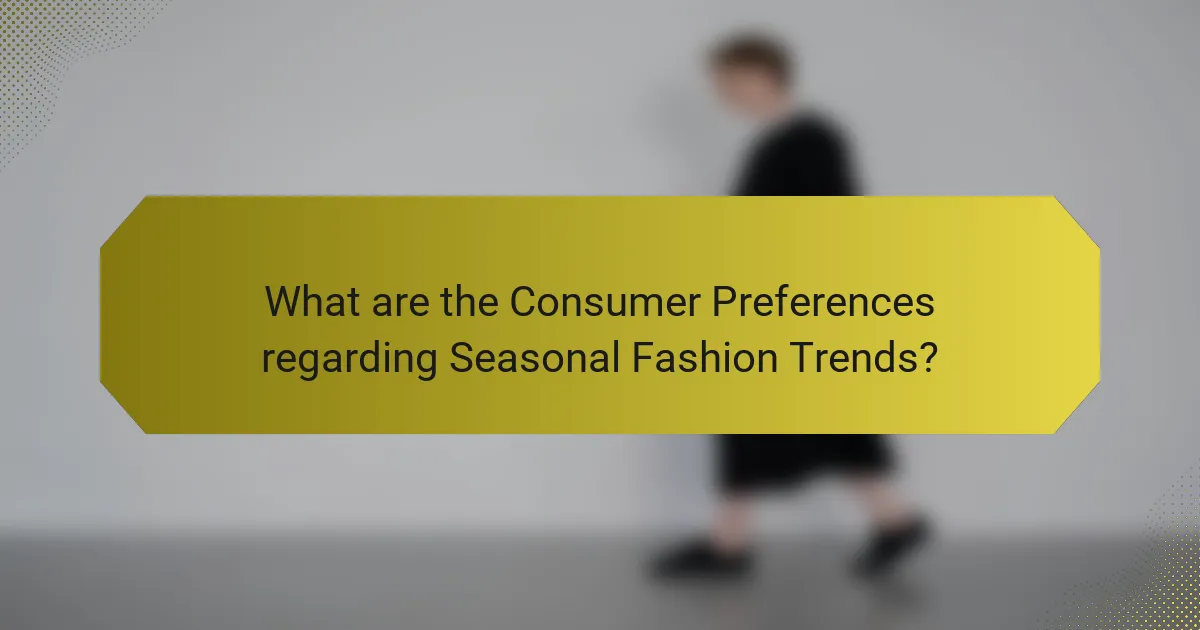 What are the Consumer Preferences regarding Seasonal Fashion Trends?